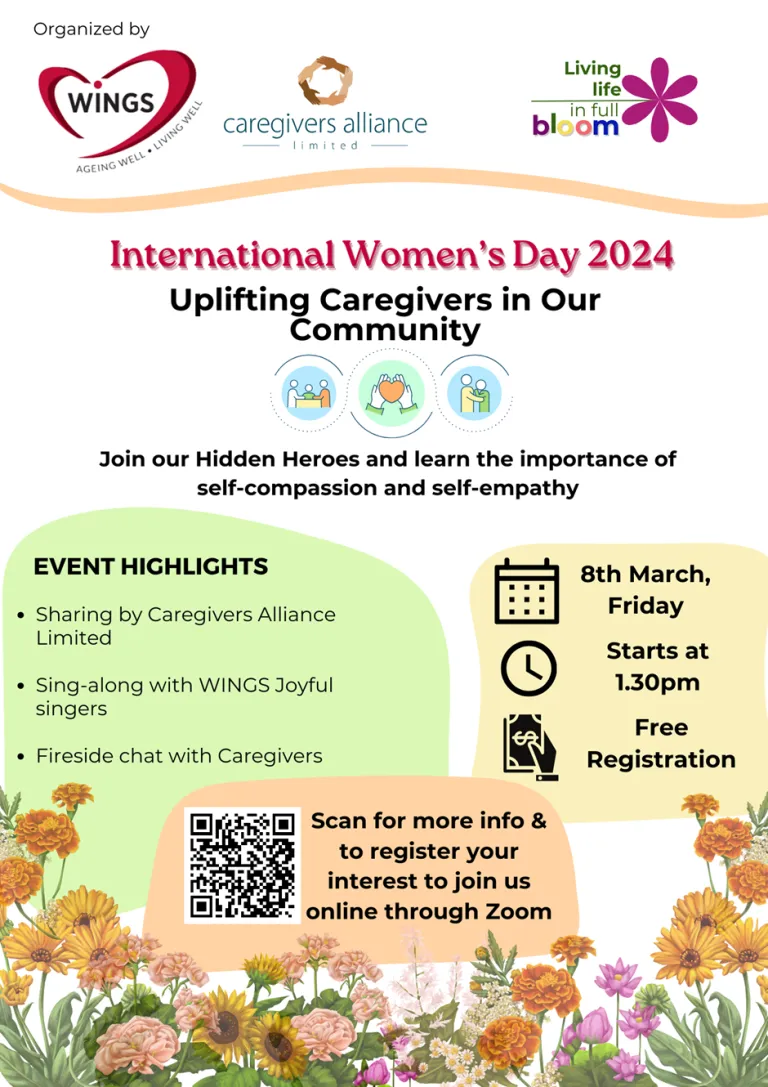 Organized by

WINGS
AGEING WELL • LIVING WELL

caregivers alliance
limited

Living life in full bloom

International Women's Day 2024

Uplifting Caregivers in Our Community

Join our Hidden Heroes and learn the importance of self-compassion and self-empathy

EVENT HIGHLIGHTS

• Sharing by Caregivers Alliance Limited

• Sing-along with WINGS Joyful singers

• Fireside chat with Caregivers

8th March, Friday

Starts at 1.30pm

Free Registration

Scan for more info & to register your interest to join us online through Zoom